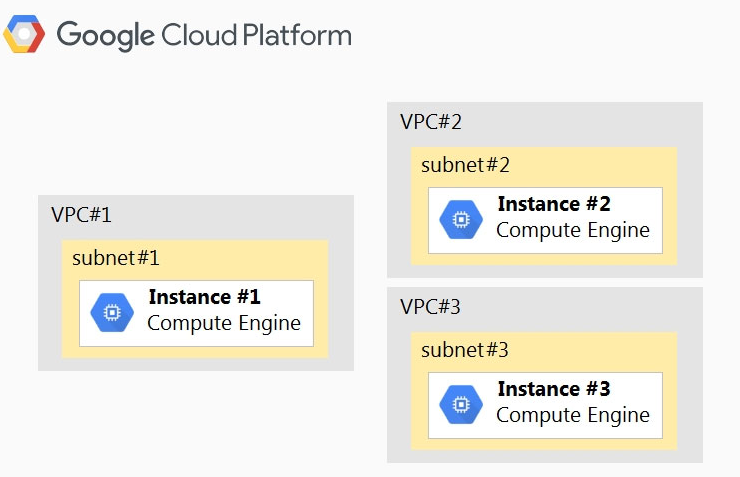 Google Cloud Platform

VPC#1

subnet#1

Instance #1
Compute Engine

VPC#2

subnet#2

Instance #2
Compute Engine

VPC#3

subnet#3

Instance #3
Compute Engine